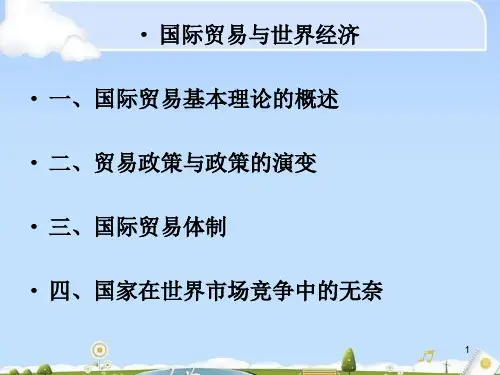 • 国际贸易与世界经济

• 一、国际贸易基本理论的概述

• 二、贸易政策与政策的演变

• 三、国际贸易体制

• 四、国家在世界市场竞争中的无奈

1